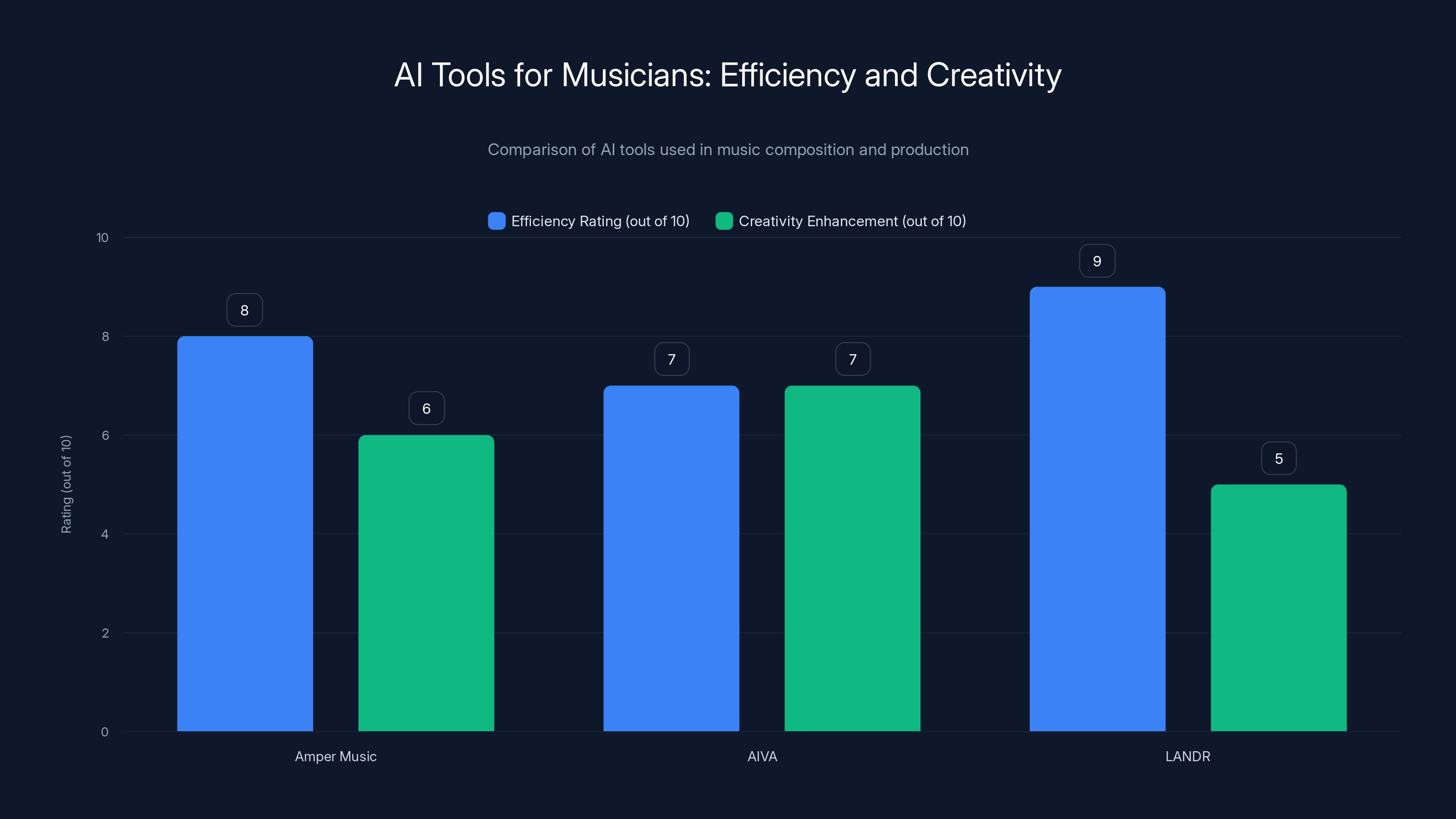 AI Tools for Musicians: Efficiency and Creativity

Comparison of AI tools used in music composition and production

Efficiency Rating (out of 10)
Creativity Enhancement (out of 10)

Rating (out of 10)

10
8
6
4
2
0

8
6
7
7
9
5

Amper Music
AIVA
LANDR